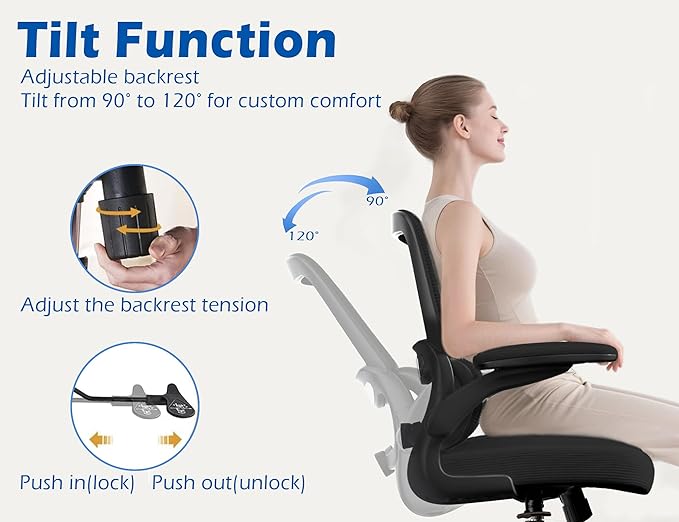 Tilt Function

Adjustable backrest
Tilt from 90° to 120° for custom comfort

90°

120°

Adjust the backrest tension

Push in(lock) Push out(unlock)